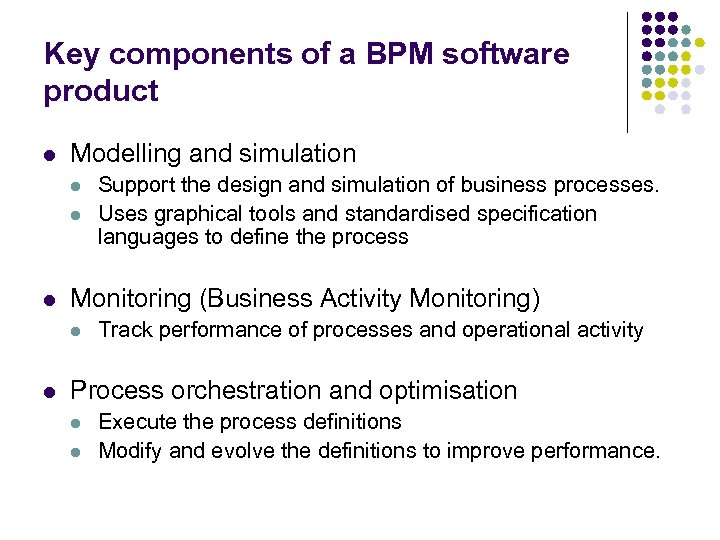 Key components of a BPM software product

- Modelling and simulation
  - Support the design and simulation of business processes.
  - Uses graphical tools and standardised specification languages to define the process

- Monitoring (Business Activity Monitoring)
  - Track performance of processes and operational activity

- Process orchestration and optimisation
  - Execute the process definitions
  - Modify and evolve the definitions to improve performance.